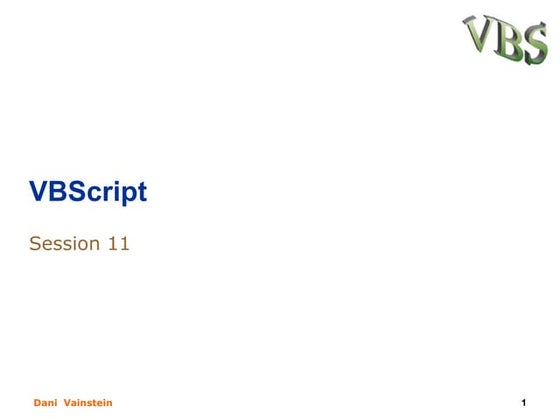 VBS

VBScript

Session 11

Dani Vainstein

1